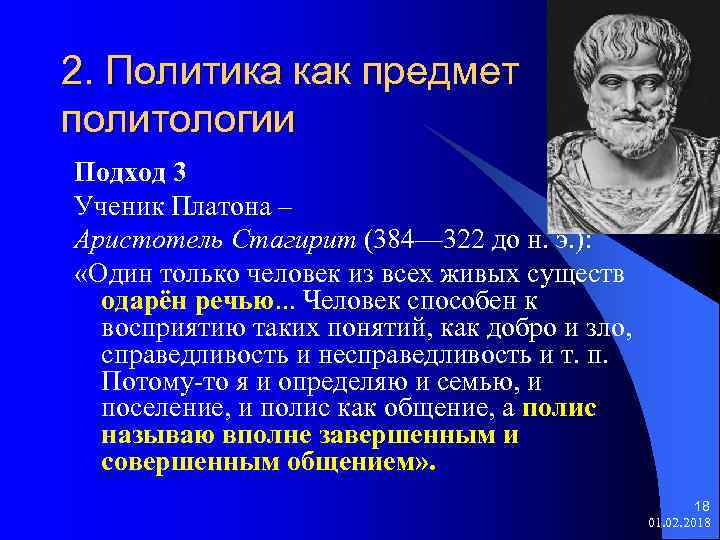 2. Политика как предмет политологии

Подход 3
Ученик Платона –
Аристотель Стагирит (384—322 до н. э.):
«Один только человек из всех живых существ одарён речью... Человек способен к восприятию таких понятий, как добро и зло, справедливость и несправедливость и т. п. Потому-то я и определяю и семью, и поселение, и полис как общение, а полис называю вполне завершенным и совершенным общением».

18
01.02.2018